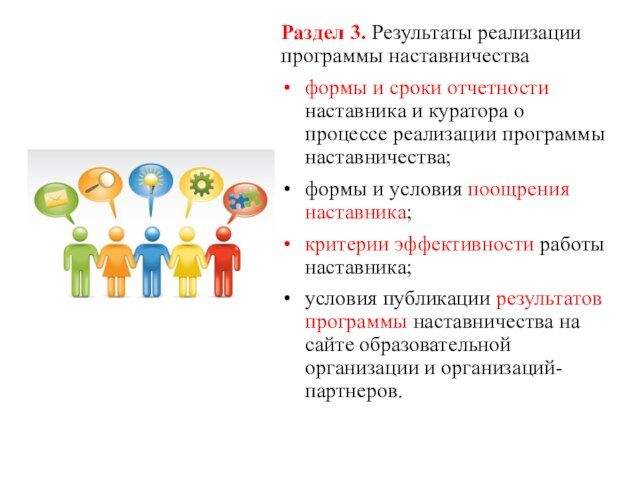 Раздел 3. Результаты реализации программы наставничества

• формы и сроки отчетности наставника и куратора о процессе реализации программы наставничества;

• формы и условия поощрения наставника;

• критерии эффективности работы наставника;

• условия публикации результатов программы наставничества на сайте образовательной организации и организаций-партнеров.